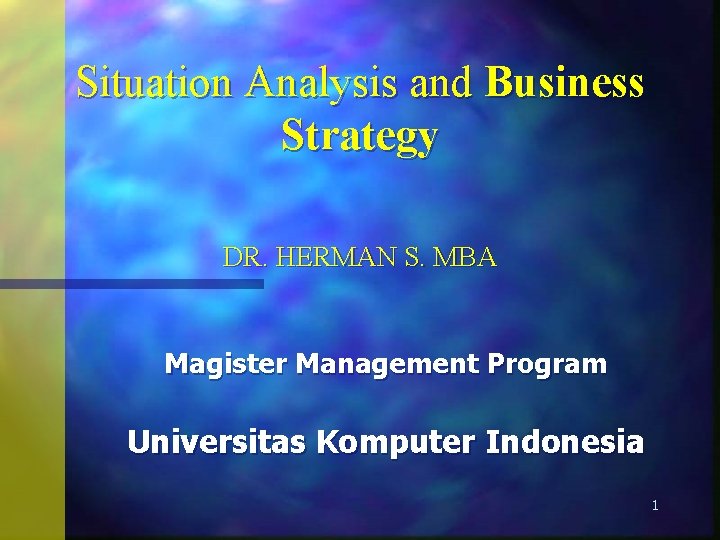 Situation Analysis and Business Strategy

DR. HERMAN S. MBA

Magister Management Program

Universitas Komputer Indonesia

1